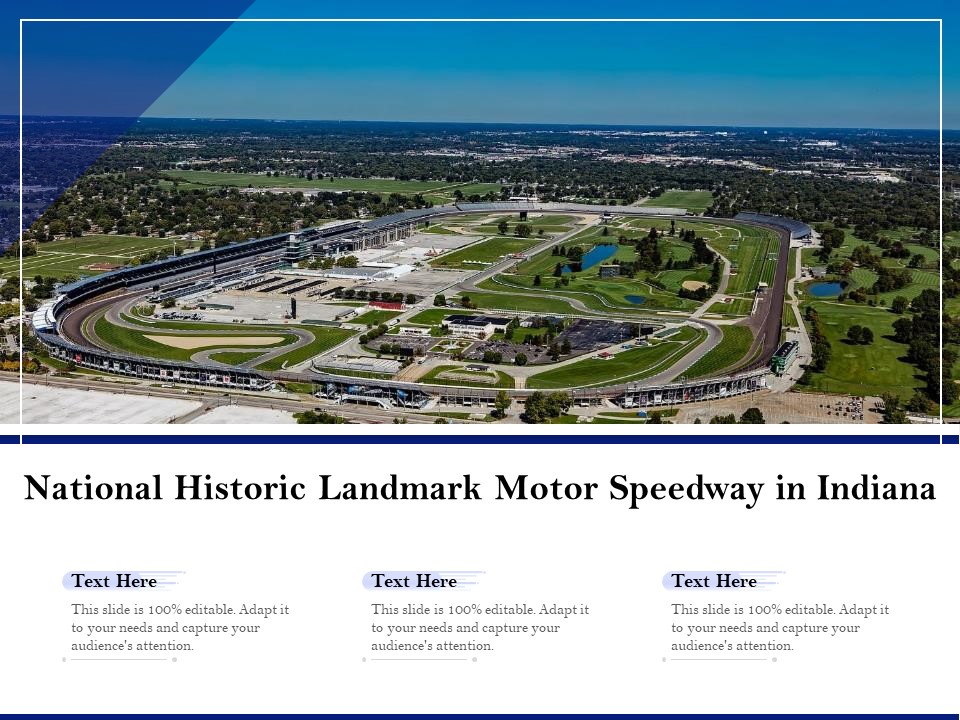 National Historic Landmark Motor Speedway in Indiana

Text Here

This slide is 100% editable. Adapt it to your needs and capture your audience's attention.

Text Here

This slide is 100% editable. Adapt it to your needs and capture your audience's attention.

Text Here

This slide is 100% editable. Adapt it to your needs and capture your audience's attention.